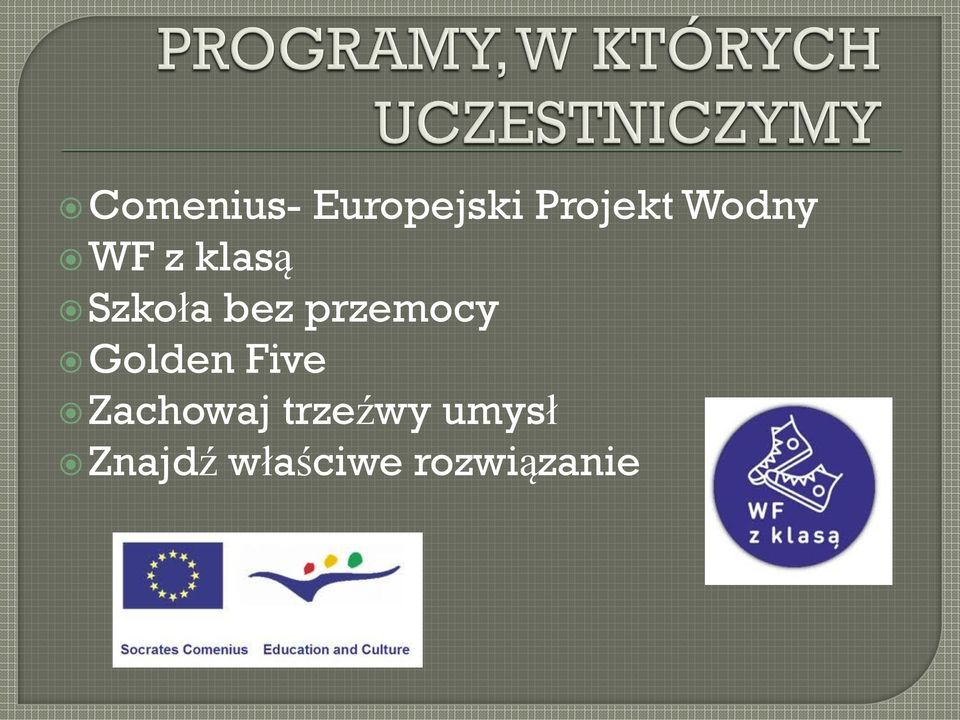 PROGRAMY, W KTÓRYCH UCZESTNICZYMY

Comenius- Europejski Projekt Wodny
WF z klasą
Szkoła bez przemocy
Golden Five
Zachowaj trzeźwy umysł
Znajdź właściwe rozwiązanie

WF z klasą

Socrates Comenius Education and Culture